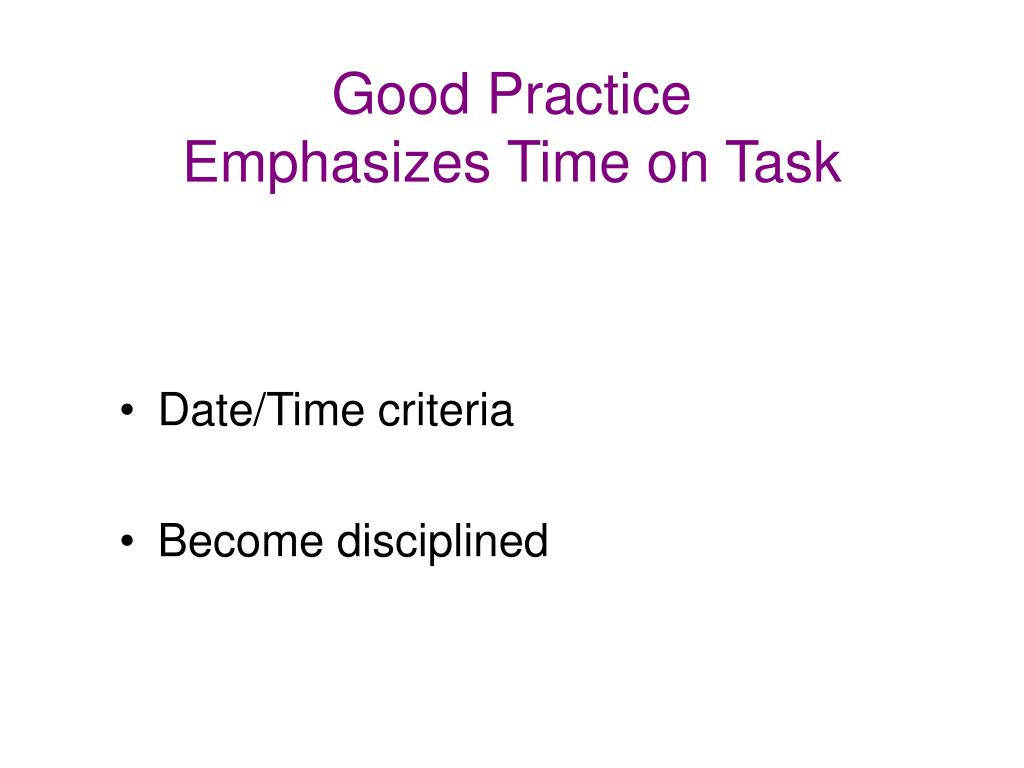 Good Practice
Emphasizes Time on Task

• Date/Time criteria

• Become disciplined